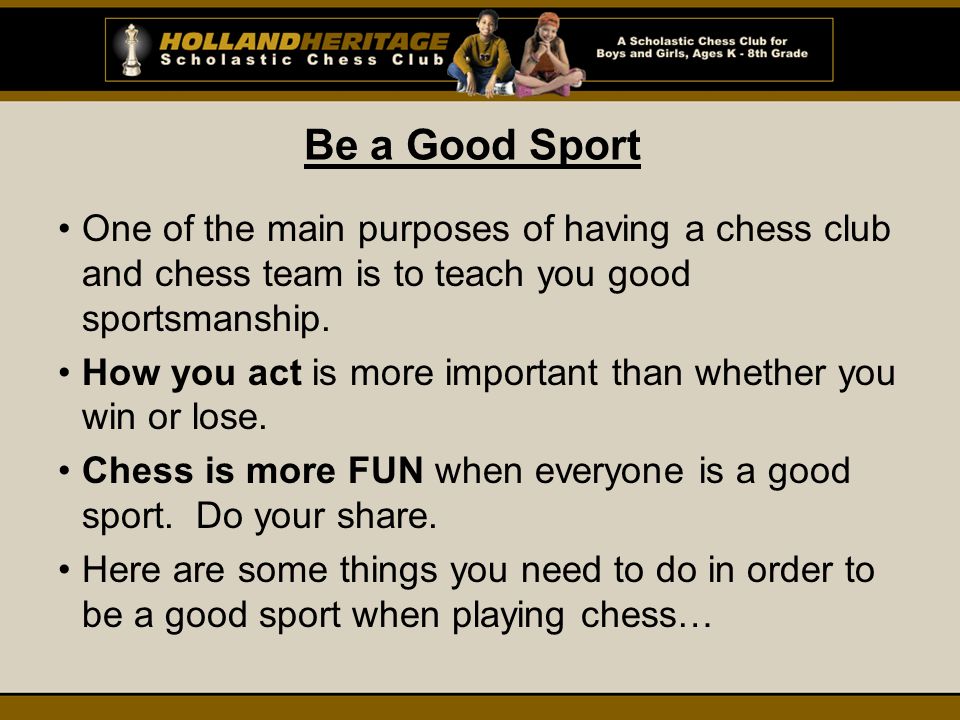 HOLLANDHERITAGE
Scholastic Chess Club

A Scholastic Chess Club for Boys and Girls, Ages K - 8th Grade

Be a Good Sport

• One of the main purposes of having a chess club and chess team is to teach you good sportsmanship.

• How you act is more important than whether you win or lose.

• Chess is more FUN when everyone is a good sport. Do your share.

• Here are some things you need to do in order to be a good sport when playing chess…